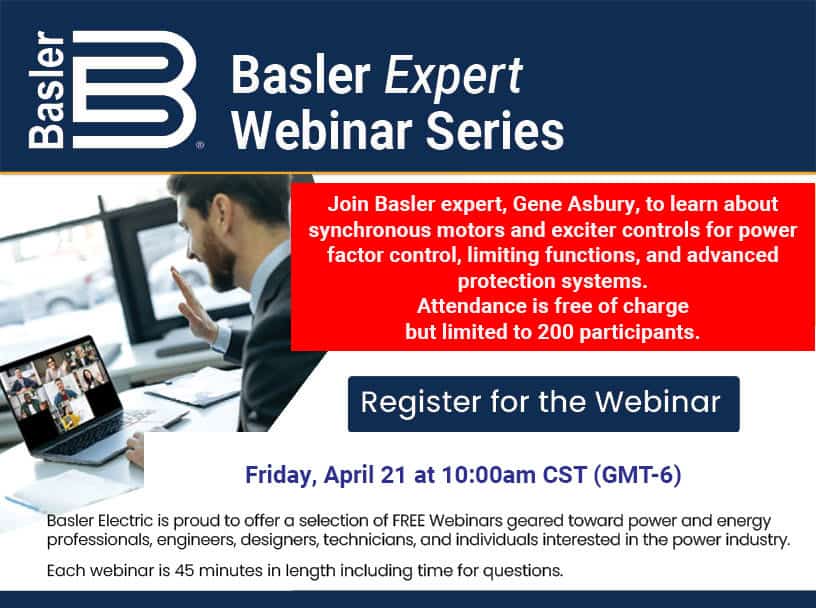 Basler

Basler Expert Webinar Series

Join Basler expert, Gene Asbury, to learn about synchronous motors and exciter controls for power factor control, limiting functions, and advanced protection systems.
Attendance is free of charge but limited to 200 participants.

Register for the Webinar

Friday, April 21 at 10:00am CST (GMT-6)

Basler Electric is proud to offer a selection of FREE Webinars geared toward power and energy professionals, engineers, designers, technicians, and individuals interested in the power industry.

Each webinar is 45 minutes in length including time for questions.